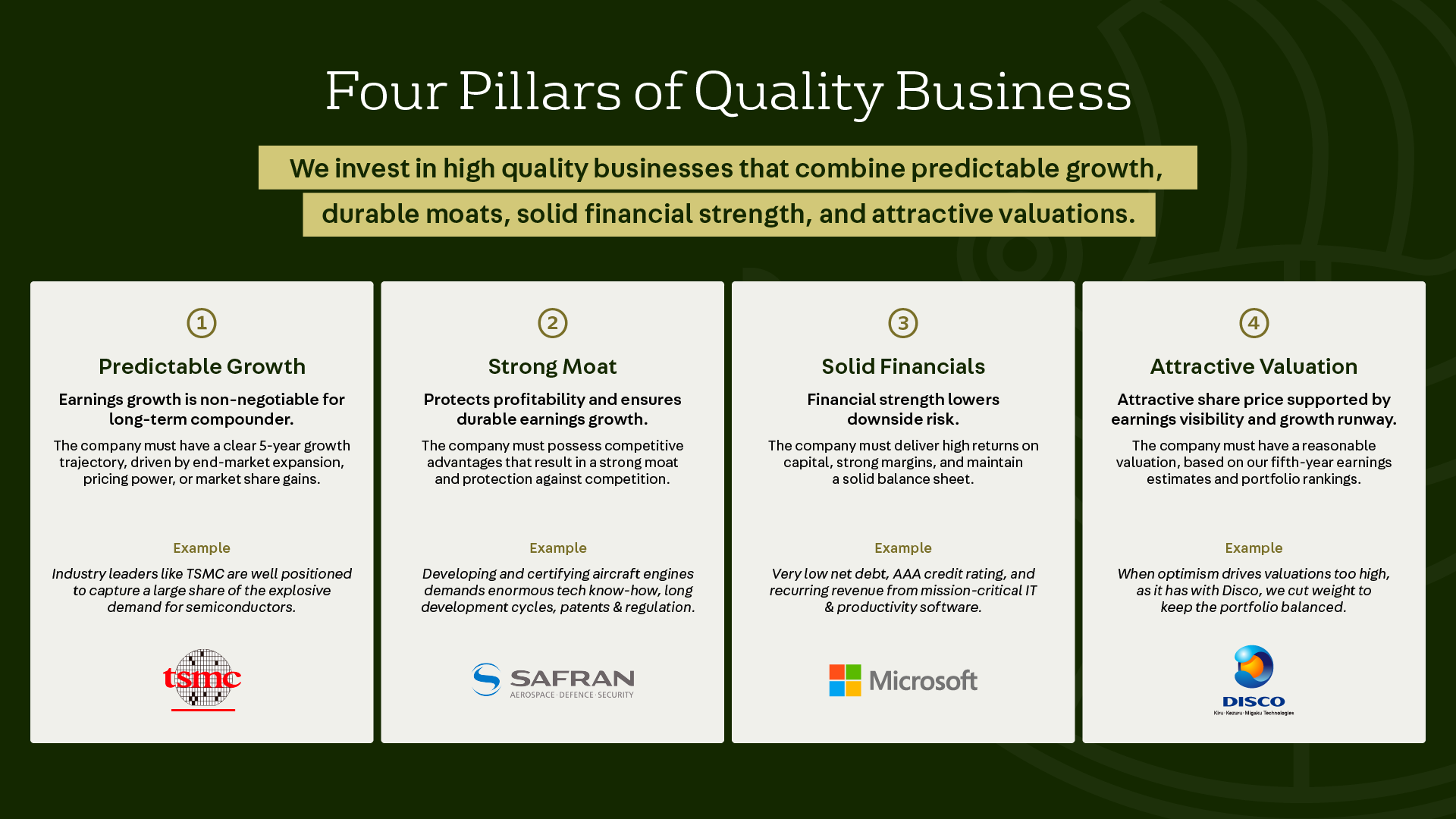 Four Pillars of Quality Business

We invest in high quality businesses that combine predictable growth, durable moats, solid financial strength, and attractive valuations.

1

Predictable Growth

Earnings growth is non-negotiable for long-term compounder.

The company must have a clear 5-year growth trajectory, driven by end-market expansion, pricing power, or market share gains.

Example

Industry leaders like TSMC are well positioned to capture a large share of the explosive demand for semiconductors.

tsmc

2

Strong Moat

Protects profitability and ensures durable earnings growth.

The company must possess competitive advantages that result in a strong moat and protection against competition.

Example

Developing and certifying aircraft engines demands enormous tech know-how, long development cycles, patents & regulation.

SAFRAN
AEROSPACE · DEFENCE · SECURITY

3

Solid Financials

Financial strength lowers downside risk.

The company must deliver high returns on capital, strong margins, and maintain a solid balance sheet.

Example

Very low net debt, AAA credit rating, and recurring revenue from mission-critical IT & productivity software.

Microsoft

4

Attractive Valuation

Attractive share price supported by earnings visibility and growth runway.

The company must have a reasonable valuation, based on our fifth-year earnings estimates and portfolio rankings.

Example

When optimism drives valuations too high, as it has with Disco, we cut weight to keep the portfolio balanced.

DISCO
Kiru · Kezuru · Migaku Technologies